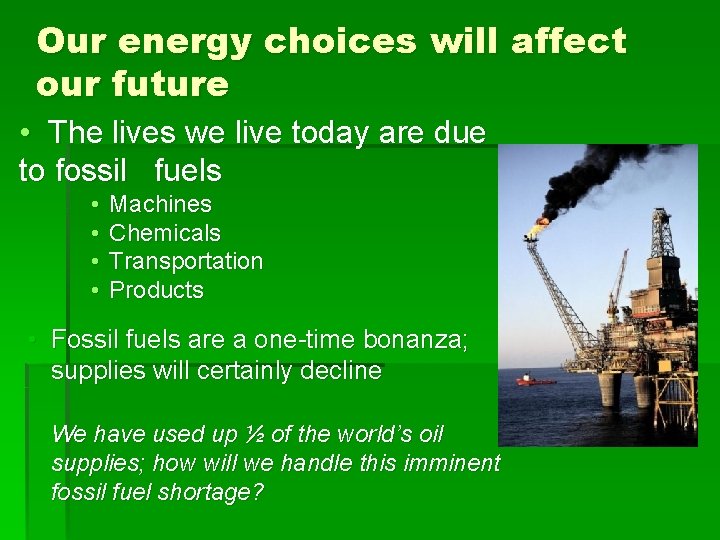 Our energy choices will affect our future

• The lives we live today are due to fossil fuels
• Machines
• Chemicals
• Transportation
• Products

• Fossil fuels are a one-time bonanza; supplies will certainly decline

We have used up ½ of the world's oil supplies; how will we handle this imminent fossil fuel shortage?